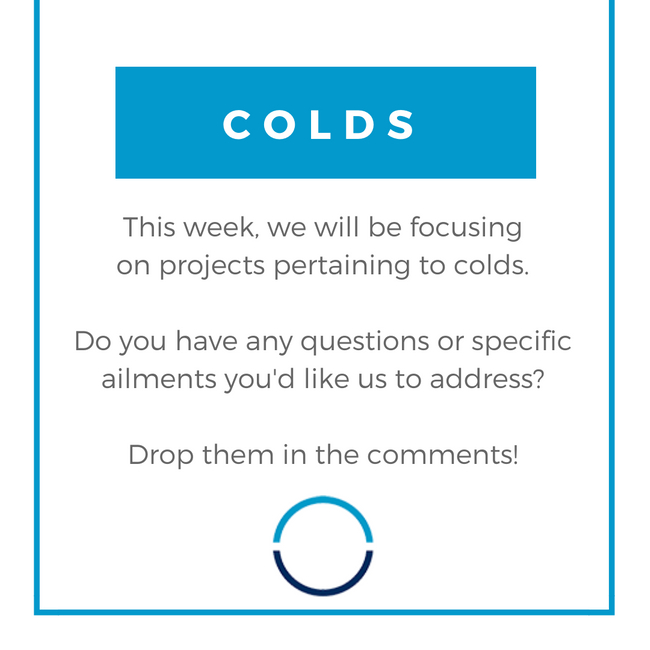 COLDS

This week, we will be focusing on projects pertaining to colds.

Do you have any questions or specific ailments you'd like us to address?

Drop them in the comments!